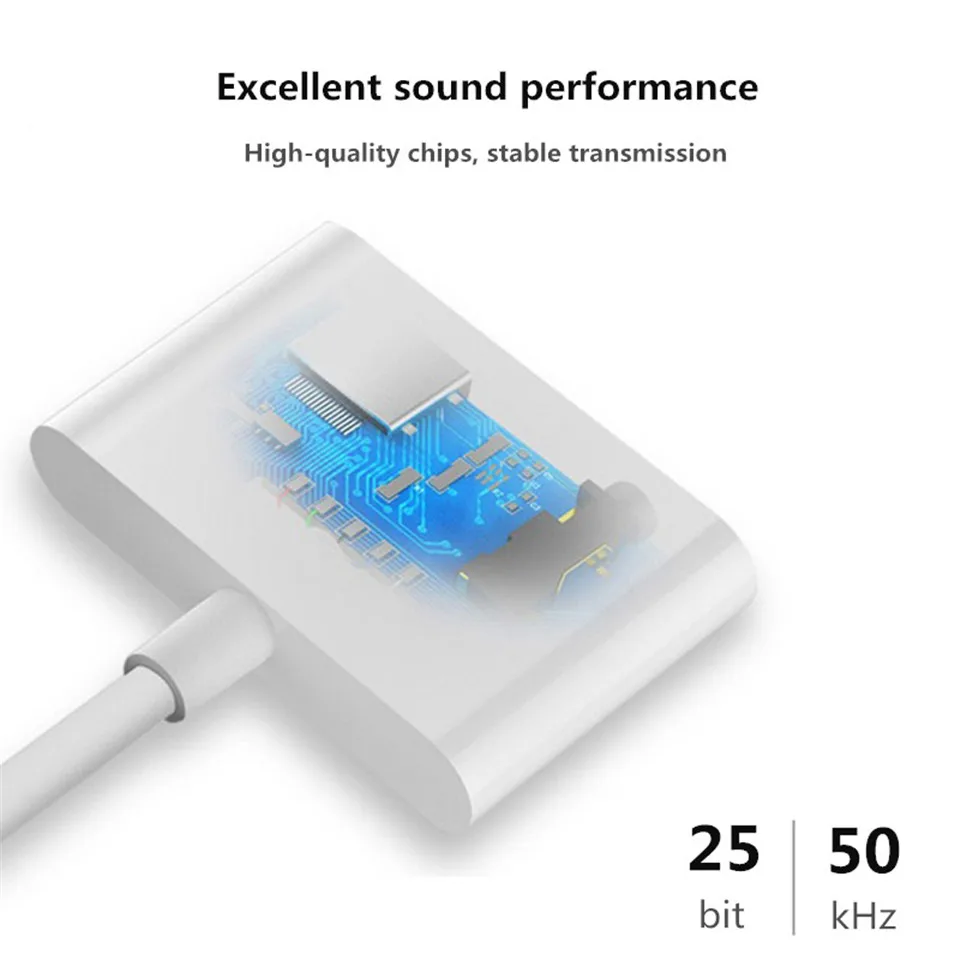 Excellent sound performance

High-quality chips, stable transmission

25
bit

50
kHz